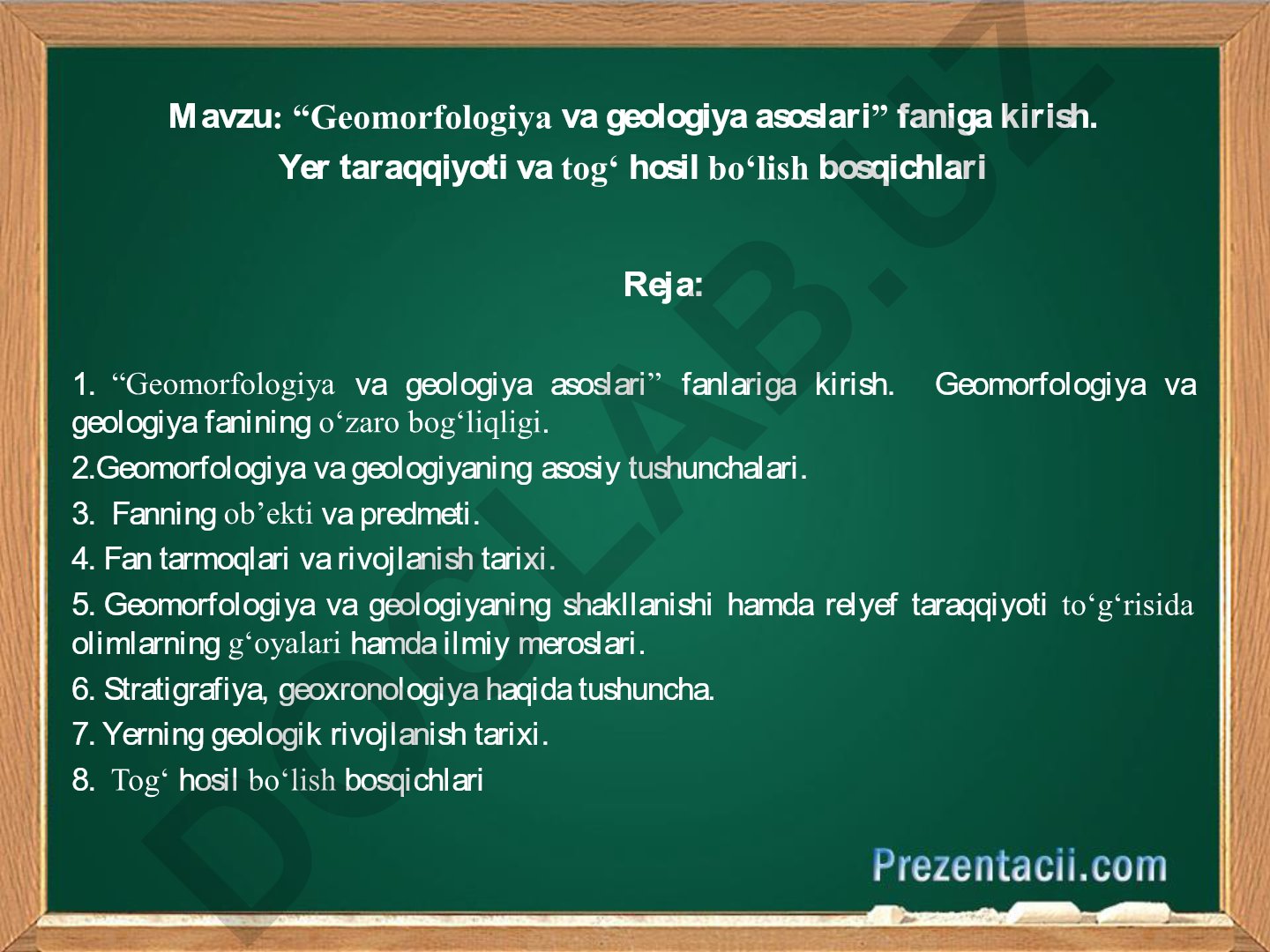 Mavzu: “Geomorfologiya va geologiya asoslari” faniga kirish. Yer taraqqiyoti va tog‘ hosil bo‘lish bosqichlari

Reja:

1. “Geomorfologiya va geologiya asoslari” fanlariga kirish. Geomorfologiya va geologiya fanining o‘zaro bog‘liqligi.

2.Geomorfologiya va geologiyaning asosiy tushunchalari.

3. Fanning ob’ekti va predmeti.

4. Fan tarmoqlari va rivojlanish tarixi.

5. Geomorfologiya va geologiyaning shakllanishi hamda relyef taraqqiyoti to‘g‘risida olimlarning g‘oyalari hamda ilmiy meroslari.

6. Stratigrafiya, geoxronologiya haqida tushuncha.

7. Yerning geologik rivojlanish tarixi.

8. Tog‘ hosil bo‘lish bosqichlari

DOCLAB.UZ

Prezentacii.com